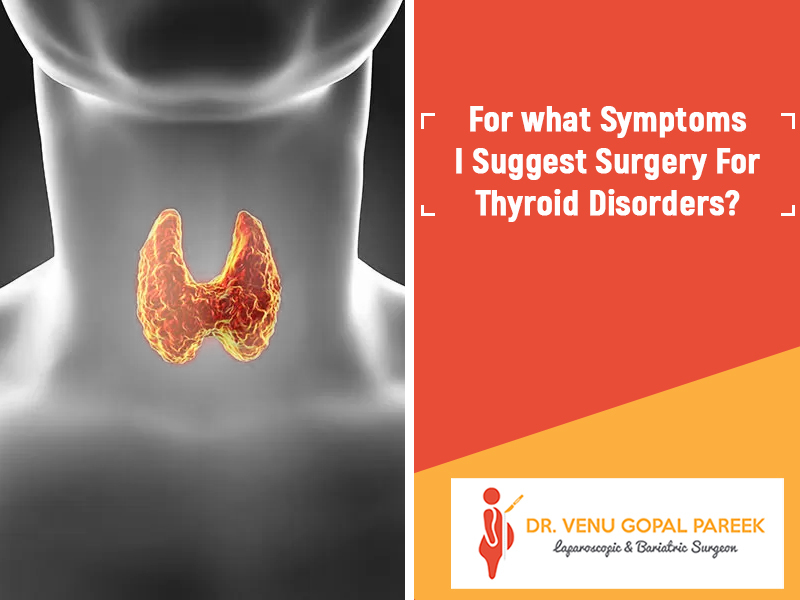 For what Symptoms I Suggest Surgery For Thyroid Disorders?

DR. VENU GOPAL PAREEK
Laparoscopic & Bariatric Surgeon